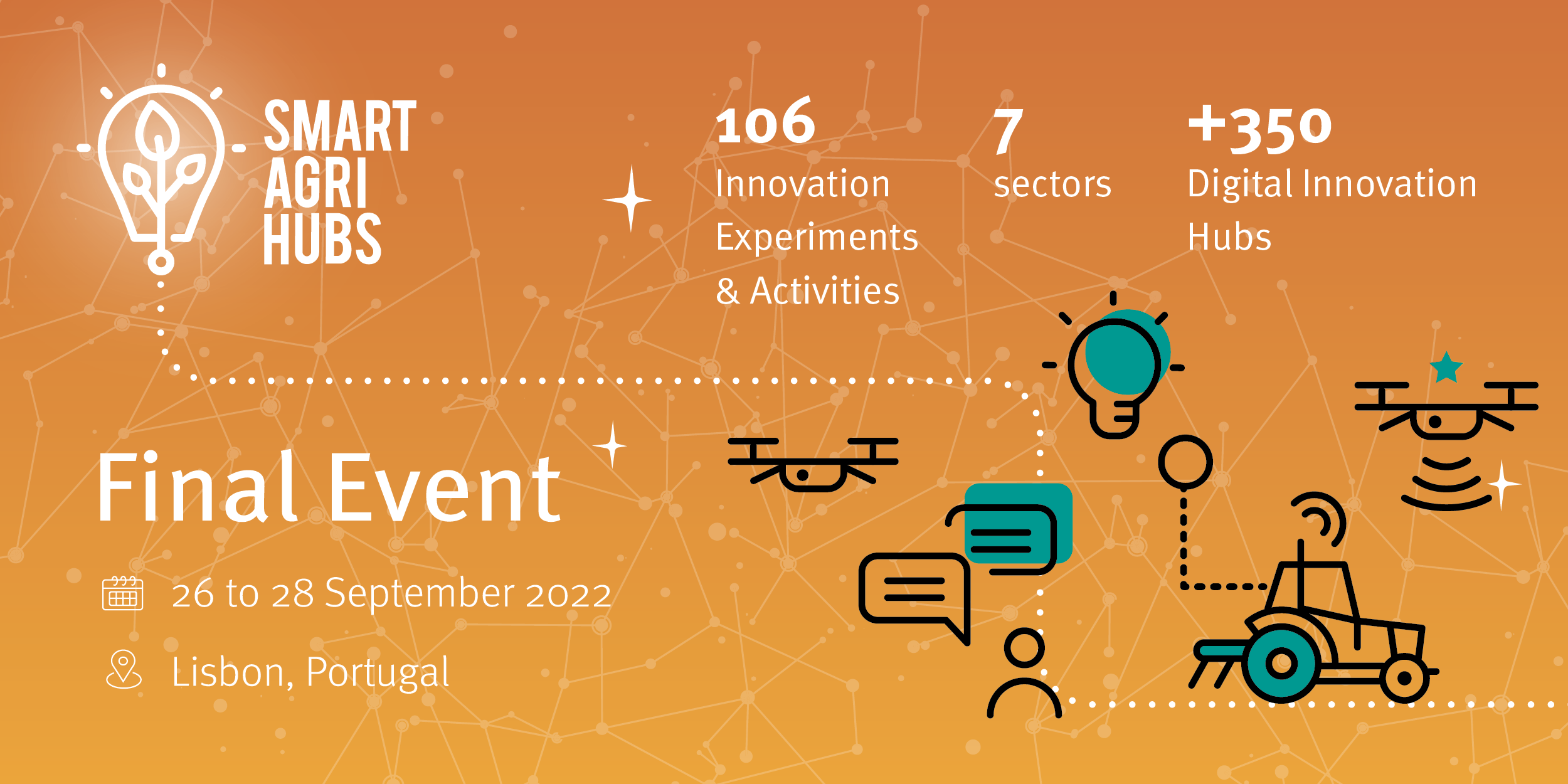 SMART AGRI HUBS

106
Innovation Experiments & Activities

7
sectors

+350
Digital Innovation Hubs

Final Event

26 to 28 September 2022

Lisbon, Portugal